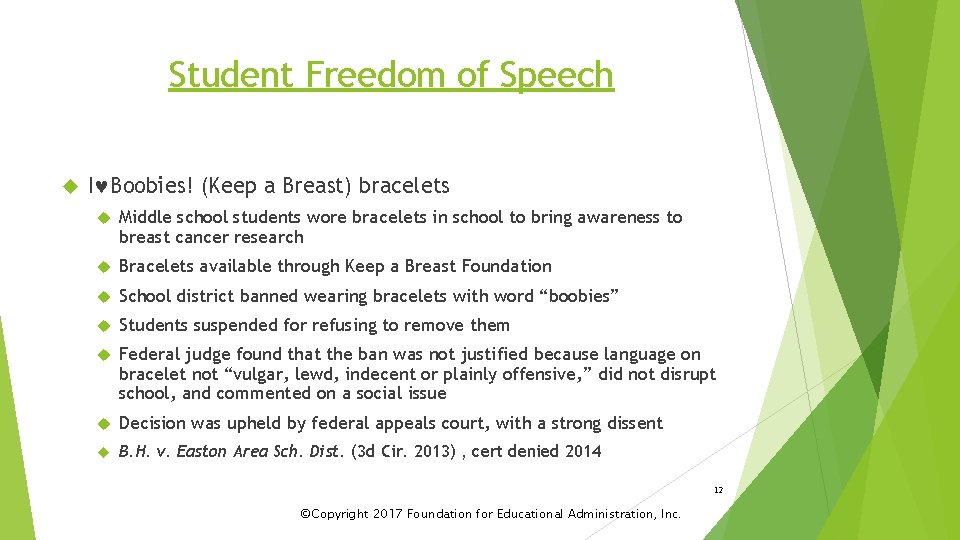 Student Freedom of Speech

I♥Boobies! (Keep a Breast) bracelets

Middle school students wore bracelets in school to bring awareness to breast cancer research

Bracelets available through Keep a Breast Foundation

School district banned wearing bracelets with word “boobies”

Students suspended for refusing to remove them

Federal judge found that the ban was not justified because language on bracelet not “vulgar, lewd, indecent or plainly offensive,” did not disrupt school, and commented on a social issue

Decision was upheld by federal appeals court, with a strong dissent

B.H. v. Easton Area Sch. Dist. (3d Cir. 2013) , cert denied 2014

12

©Copyright 2017 Foundation for Educational Administration, Inc.